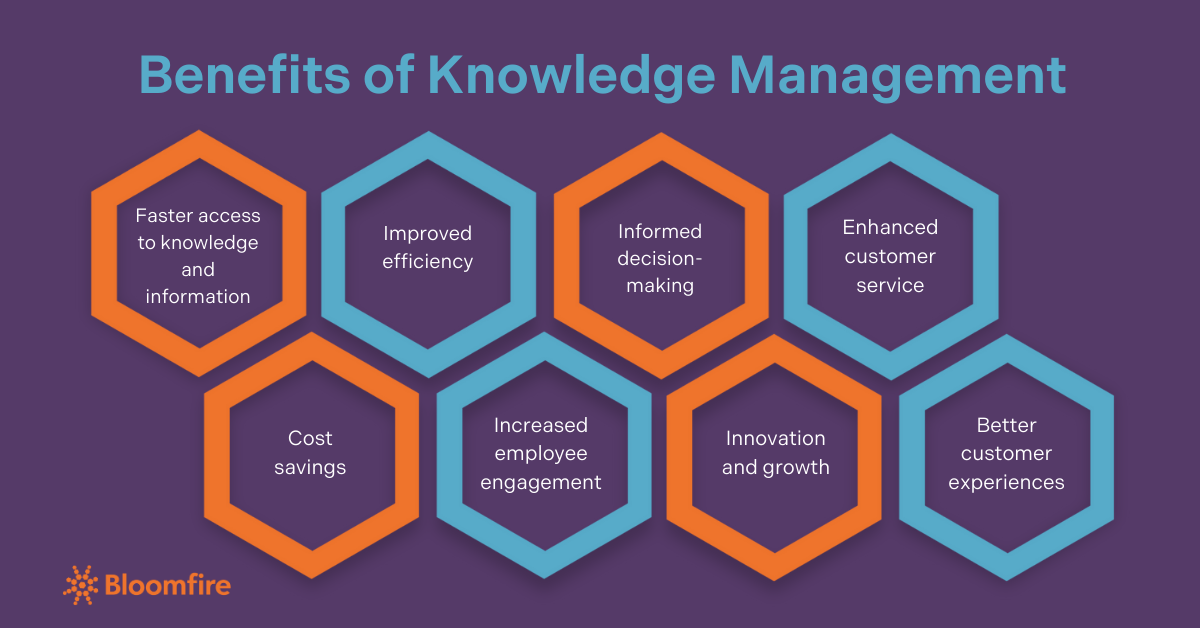 Benefits of Knowledge Management

Faster access to knowledge and information

Improved efficiency

Informed decision-making

Enhanced customer service

Cost savings

Increased employee engagement

Innovation and growth

Better customer experiences

Bloomfire